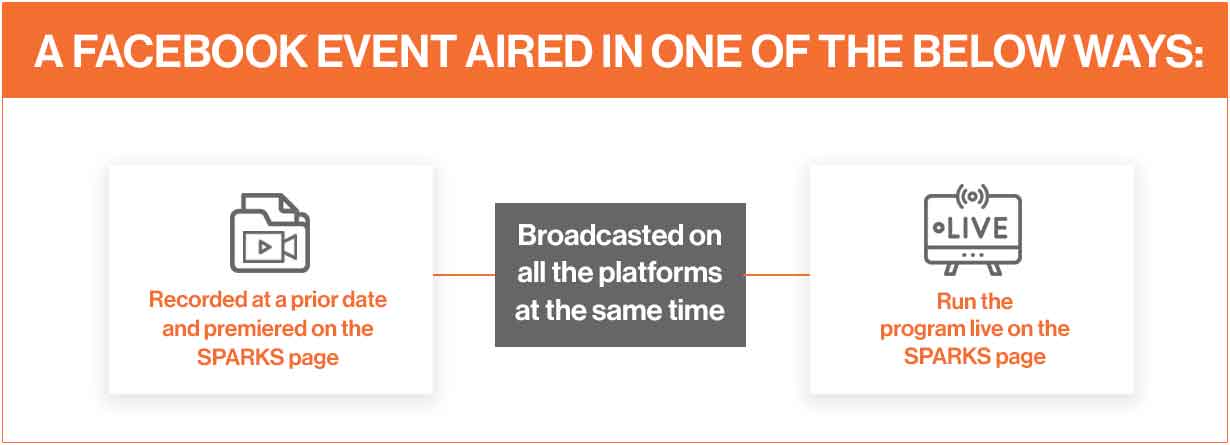 A FACEBOOK EVENT AIRED IN ONE OF THE BELOW WAYS:

Recorded at a prior date and premiered on the SPARKS page

Broadcasted on all the platforms at the same time

LIVE

Run the program live on the SPARKS page